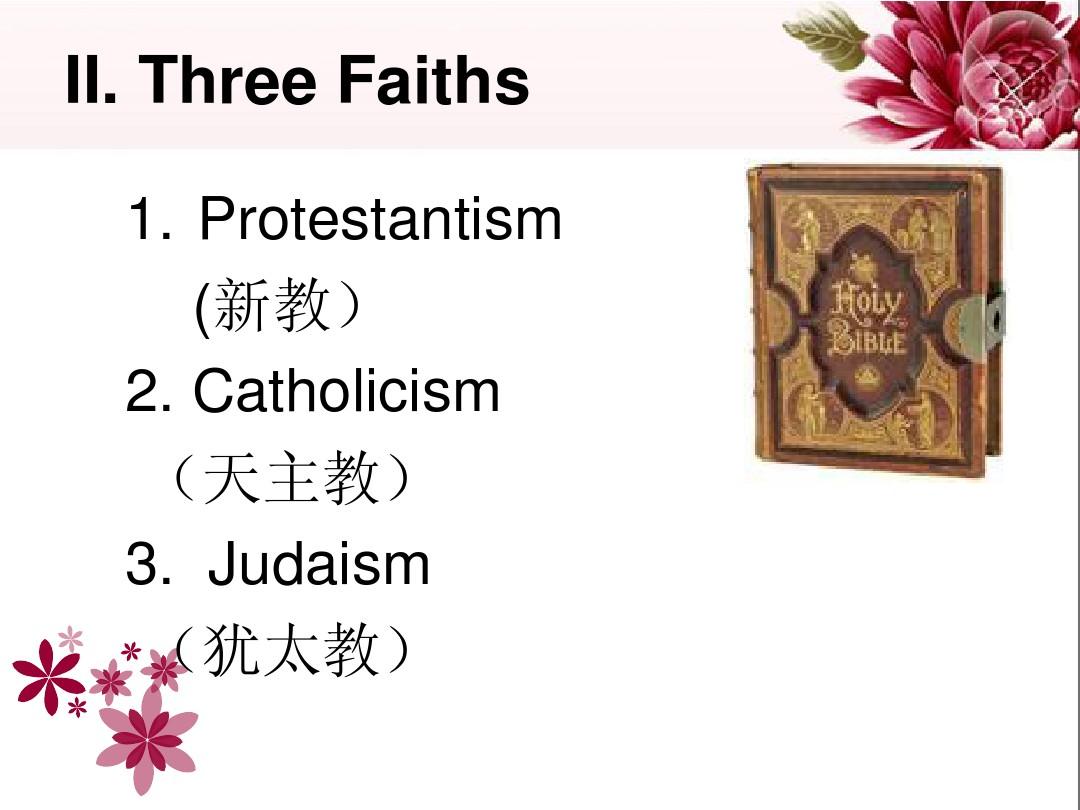 II. Three Faiths

1. Protestantism
(新教）
2. Catholicism
（天主教）
3. Judaism
（犹太教）

HOLY BIBLE